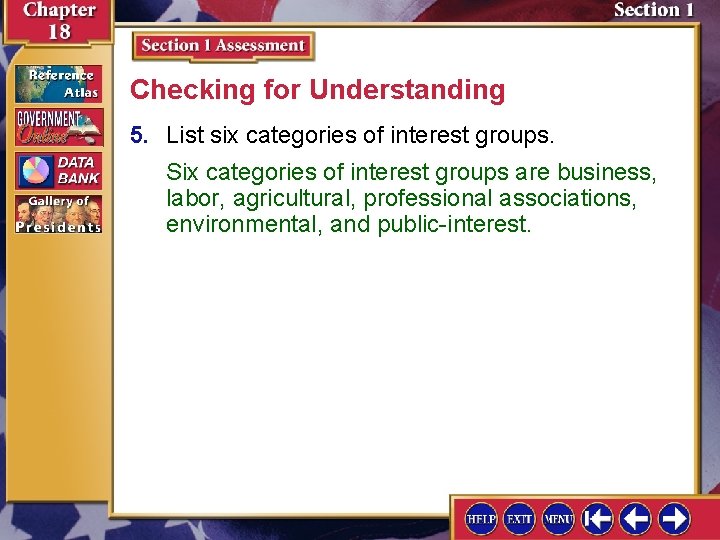 Chapter 18

Section 1

Reference Atlas

GOVERNMENT Online

DATA BANK

Gallery of Presidents

Section 1 Assessment

Checking for Understanding

5. List six categories of interest groups.

Six categories of interest groups are business, labor, agricultural, professional associations, environmental, and public-interest.

HELP EXIT MENU